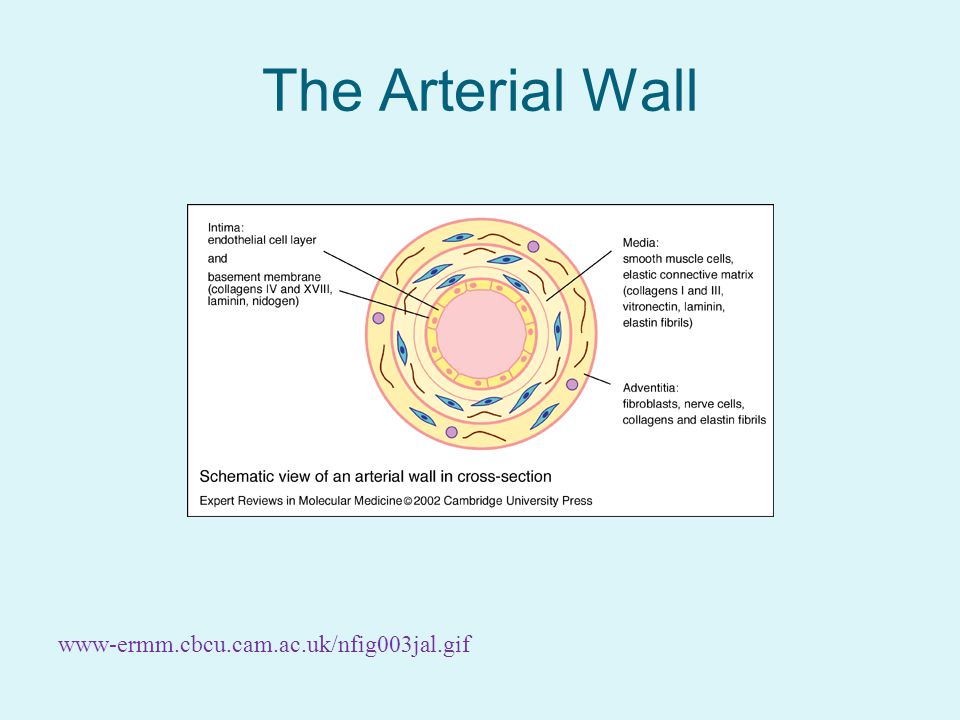 The Arterial Wall

Intima:
endothelial cell layer
and
basement membrane
(collagens IV and XVIII,
laminin, nidogen)

Media:
smooth muscle cells,
elastic connective matrix
(collagens I and III,
vitronectin, laminin,
elastin fibrils)

Adventitia:
fibroblasts, nerve cells,
collagens and elastin fibrils

Schematic view of an arterial wall in cross-section

Expert Reviews in Molecular Medicine ©2002 Cambridge University Press

www-ermm.cbcu.cam.ac.uk/nfig003jal.gif